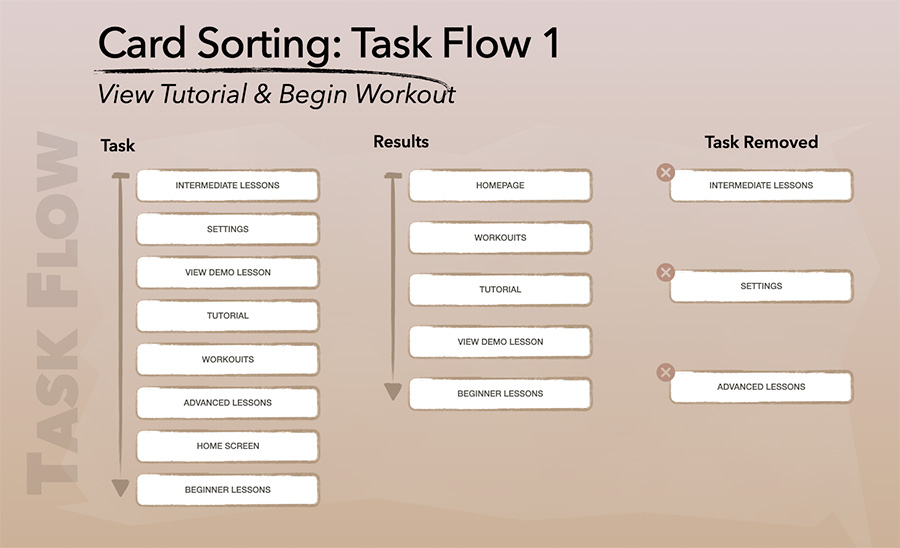 Card Sorting: Task Flow 1

View Tutorial & Begin Workout

TASK FLOW

Task

INTERMEDIATE LESSONS

SETTINGS

VIEW DEMO LESSON

TUTORIAL

WORKOUITS

ADVANCED LESSONS

HOME SCREEN

BEGINNER LESSONS

Results

HOMEPAGE

WORKOUITS

TUTORIAL

VIEW DEMO LESSON

BEGINNER LESSONS

Task Removed

INTERMEDIATE LESSONS

SETTINGS

ADVANCED LESSONS